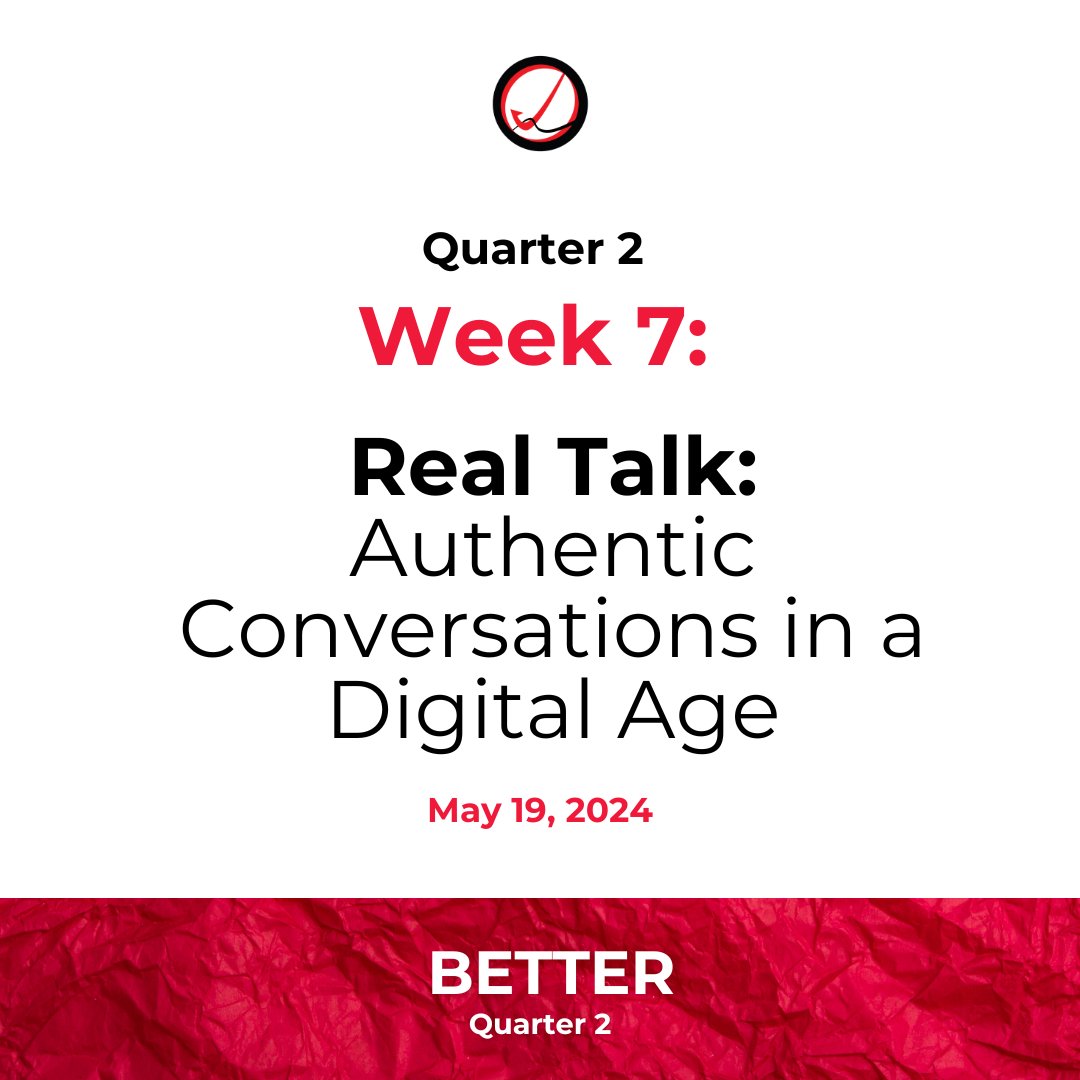 Quarter 2

Week 7:

Real Talk: Authentic Conversations in a Digital Age

May 19, 2024

BETTER
Quarter 2